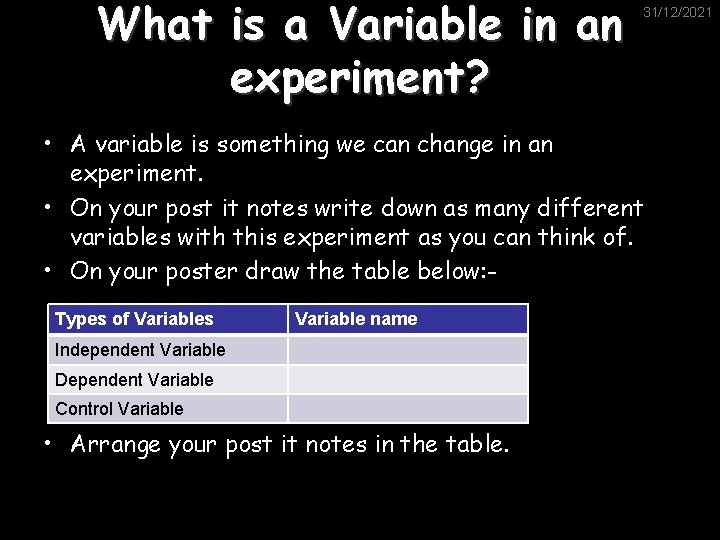 What is a Variable in an experiment?

31/12/2021

• A variable is something we can change in an experiment.
• On your post it notes write down as many different variables with this experiment as you can think of.
• On your poster draw the table below:-

| Types of Variables | Variable name |
|---|---|
| Independent Variable | |
| Dependent Variable | |
| Control Variable | |

• Arrange your post it notes in the table.